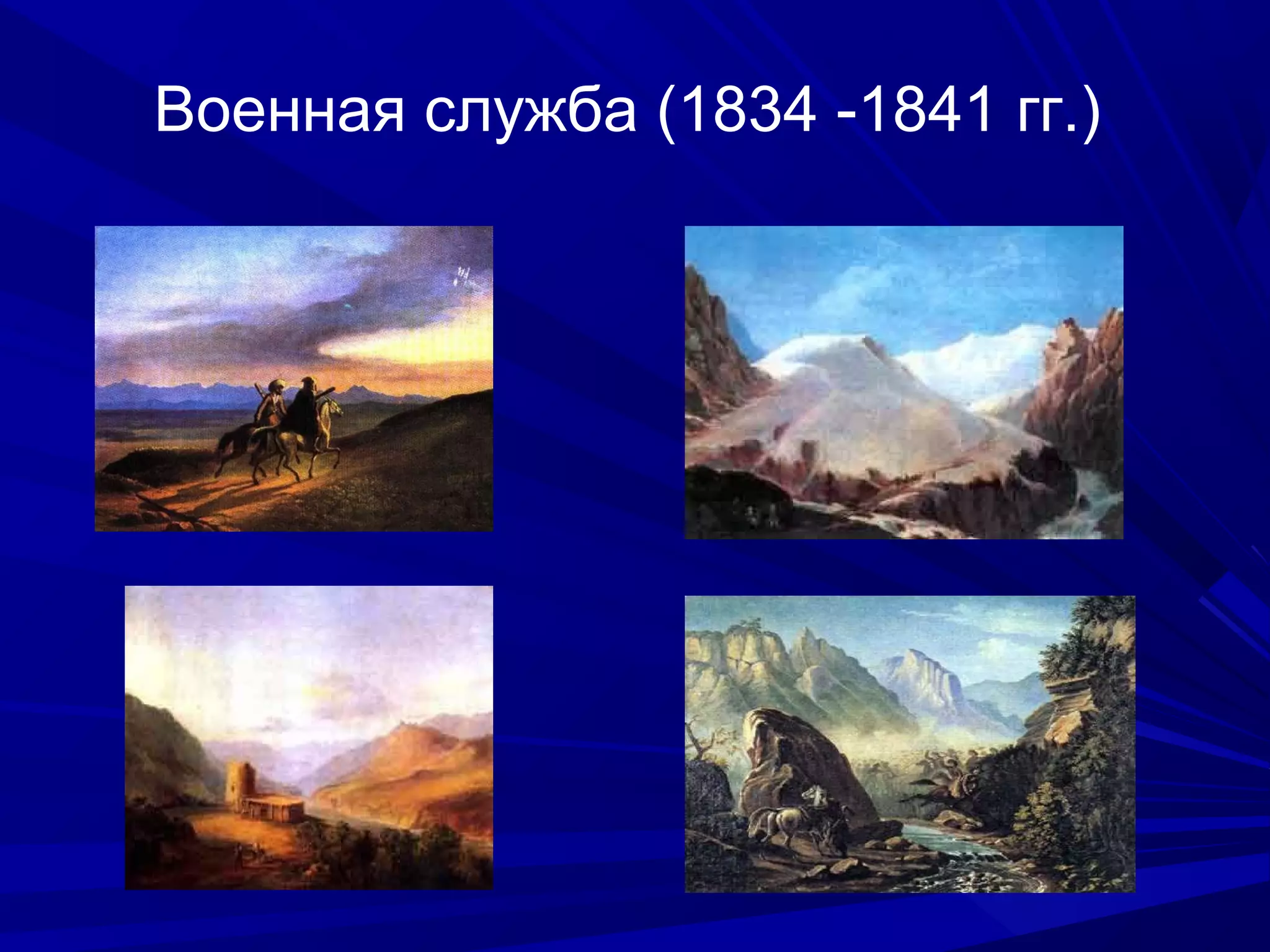 Военная служба (1834 -1841 гг.)